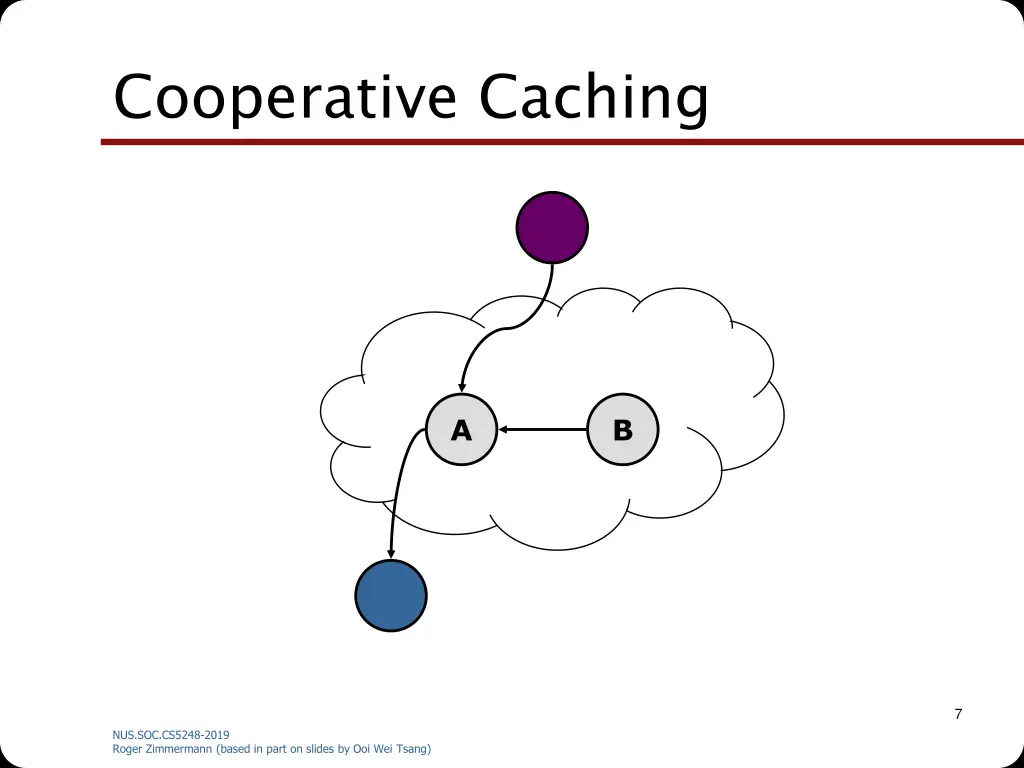 Cooperative Caching

A

B

7

NUS.SOC.CS5248-2019
Roger Zimmermann (based in part on slides by Ooi Wei Tsang)